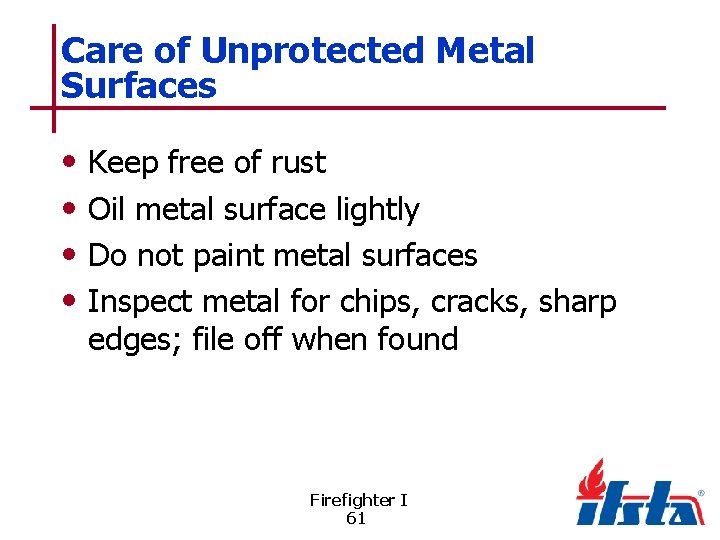 Care of Unprotected Metal Surfaces

• Keep free of rust
• Oil metal surface lightly
• Do not paint metal surfaces
• Inspect metal for chips, cracks, sharp edges; file off when found

Firefighter I
61

ifsta®